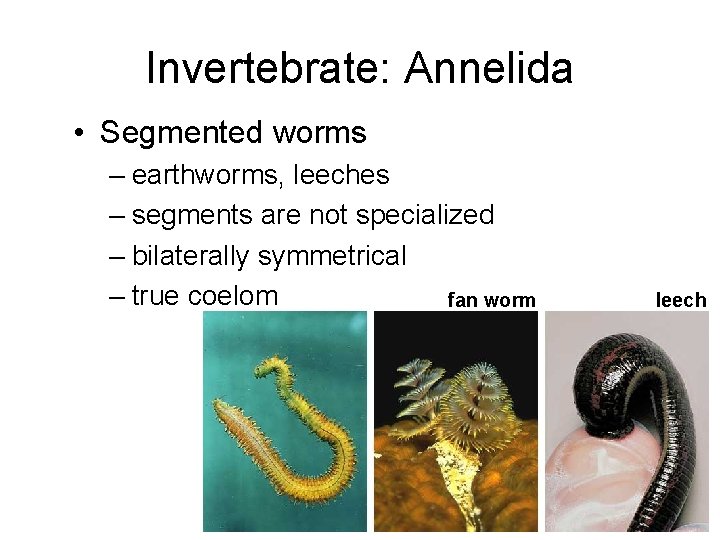 Invertebrate: Annelida

• Segmented worms
– earthworms, leeches
– segments are not specialized
– bilaterally symmetrical
– true coelom

fan worm

leech